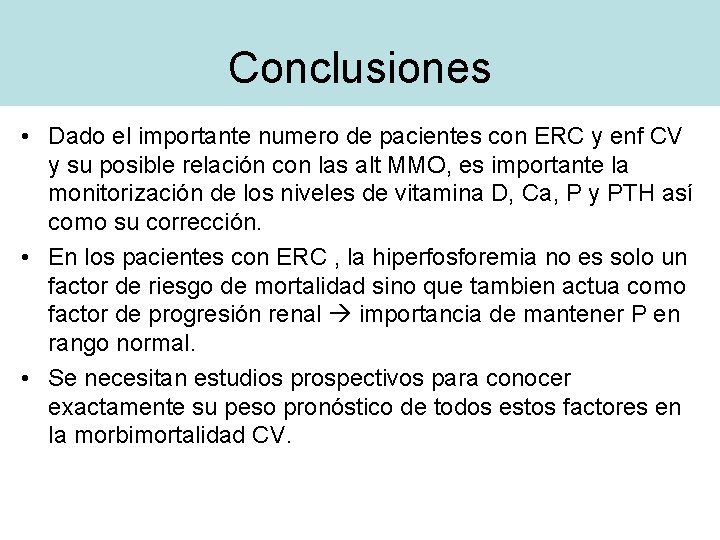 Conclusiones

• Dado el importante numero de pacientes con ERC y enf CV y su posible relación con las alt MMO, es importante la monitorización de los niveles de vitamina D, Ca, P y PTH así como su corrección.

• En los pacientes con ERC , la hiperfosforemia no es solo un factor de riesgo de mortalidad sino que tambien actua como factor de progresión renal → importancia de mantener P en rango normal.

• Se necesitan estudios prospectivos para conocer exactamente su peso pronóstico de todos estos factores en la morbimortalidad CV.